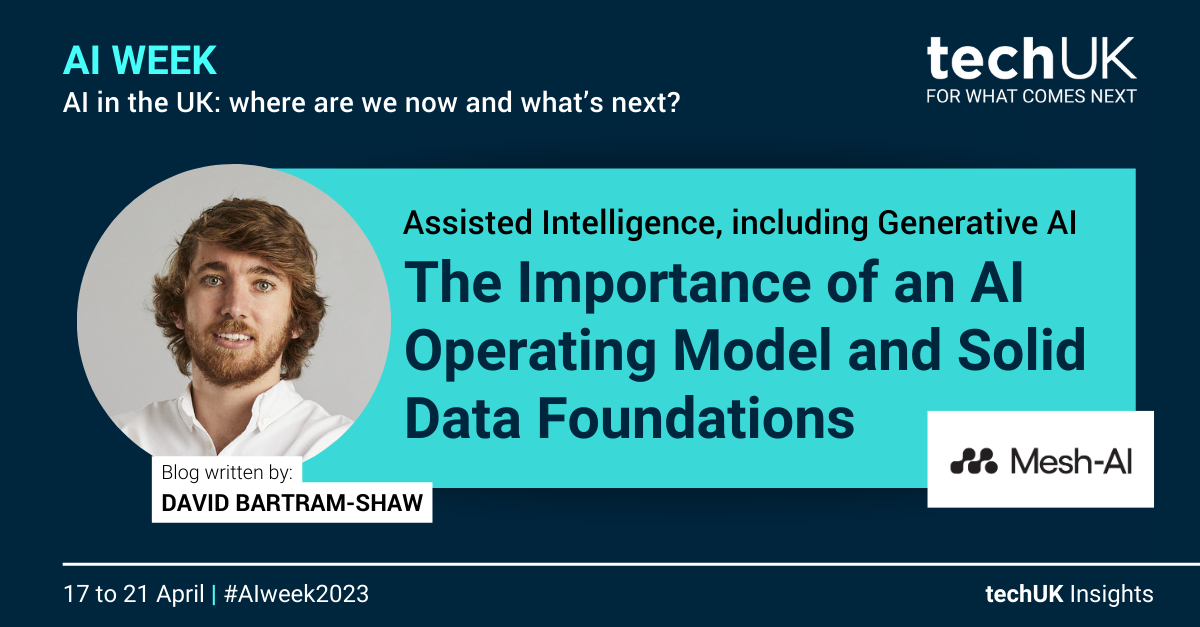 AI WEEK
AI in the UK: where are we now and what's next?

techUK
FOR WHAT COMES NEXT

Assisted Intelligence, including Generative AI
The Importance of an AI Operating Model and Solid Data Foundations

Blog written by:
DAVID BARTRAM-SHAW

Mesh-AI

17 to 21 April | #AIweek2023

techUK Insights